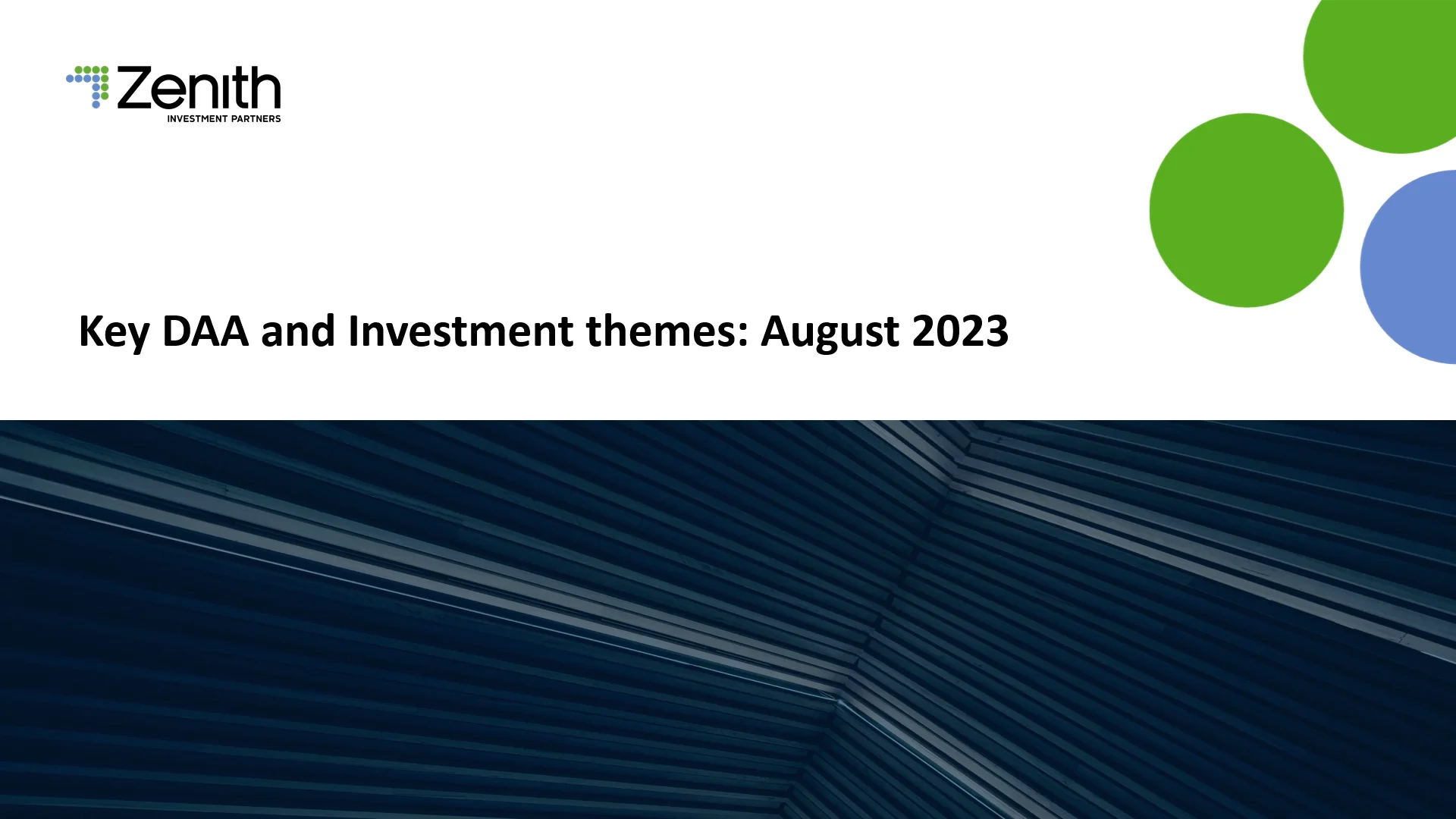 Zenith
INVESTMENT PARTNERS

Key DAA and Investment themes: August 2023